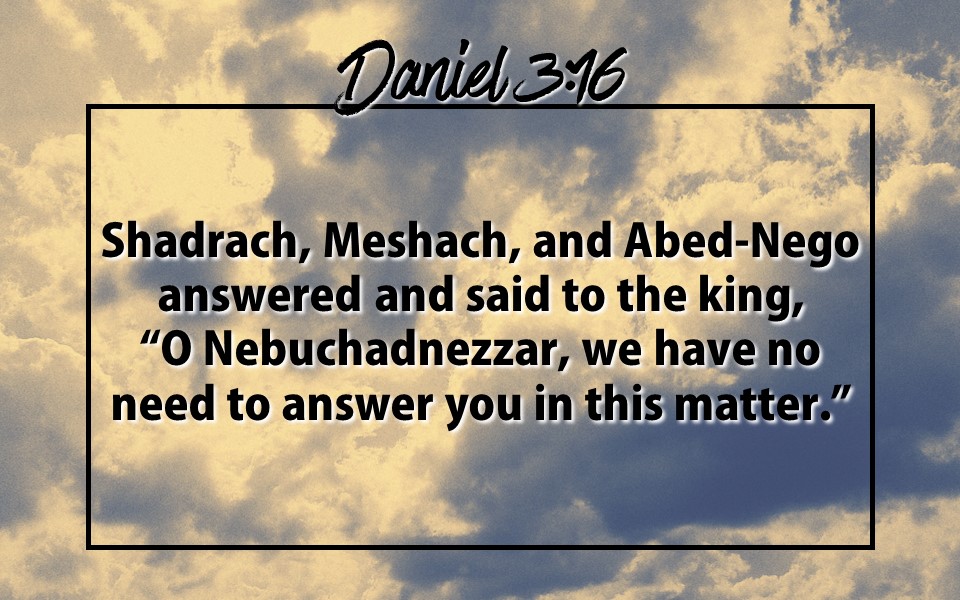 Daniel 3:16

Shadrach, Meshach, and Abed-Nego answered and said to the king, “O Nebuchadnezzar, we have no need to answer you in this matter.”